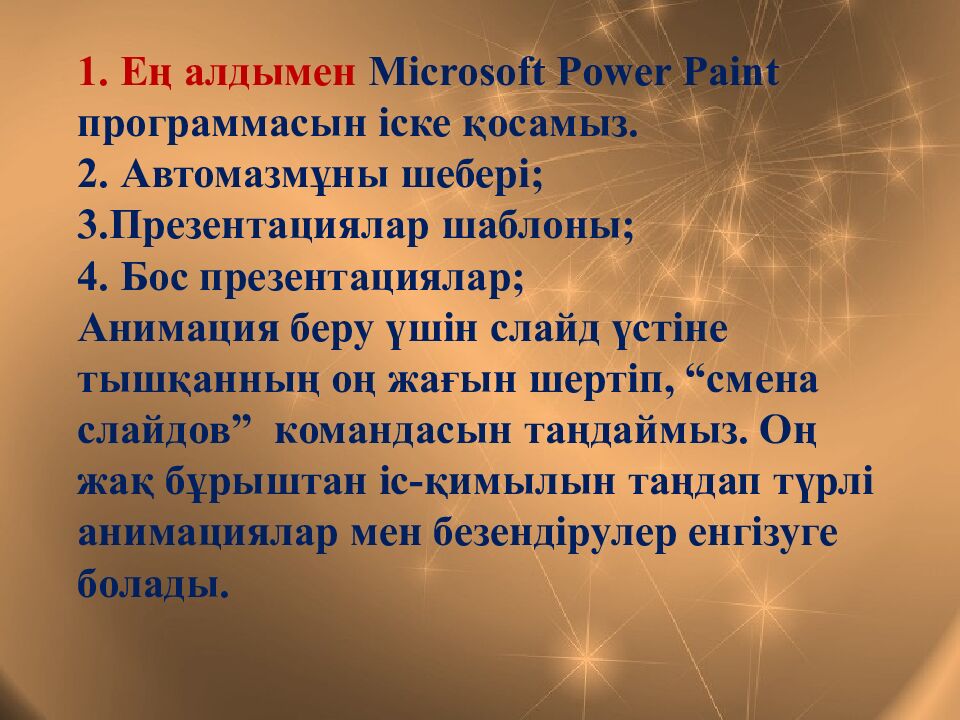 1. Ең алдымен Microsoft Power Paint программасын іске қосамыз.
2. Автомазмұны шебері;
3.Презентациялар шаблоны;
4. Бос презентациялар;
Анимация беру үшін слайд үстіне тышқанның оң жағын шертіп, “смена слайдов” командасын таңдаймыз. Оң жақ бұрыштан іс-қимылын таңдап түрлі анимациялар мен безендірулер енгізуге болады.